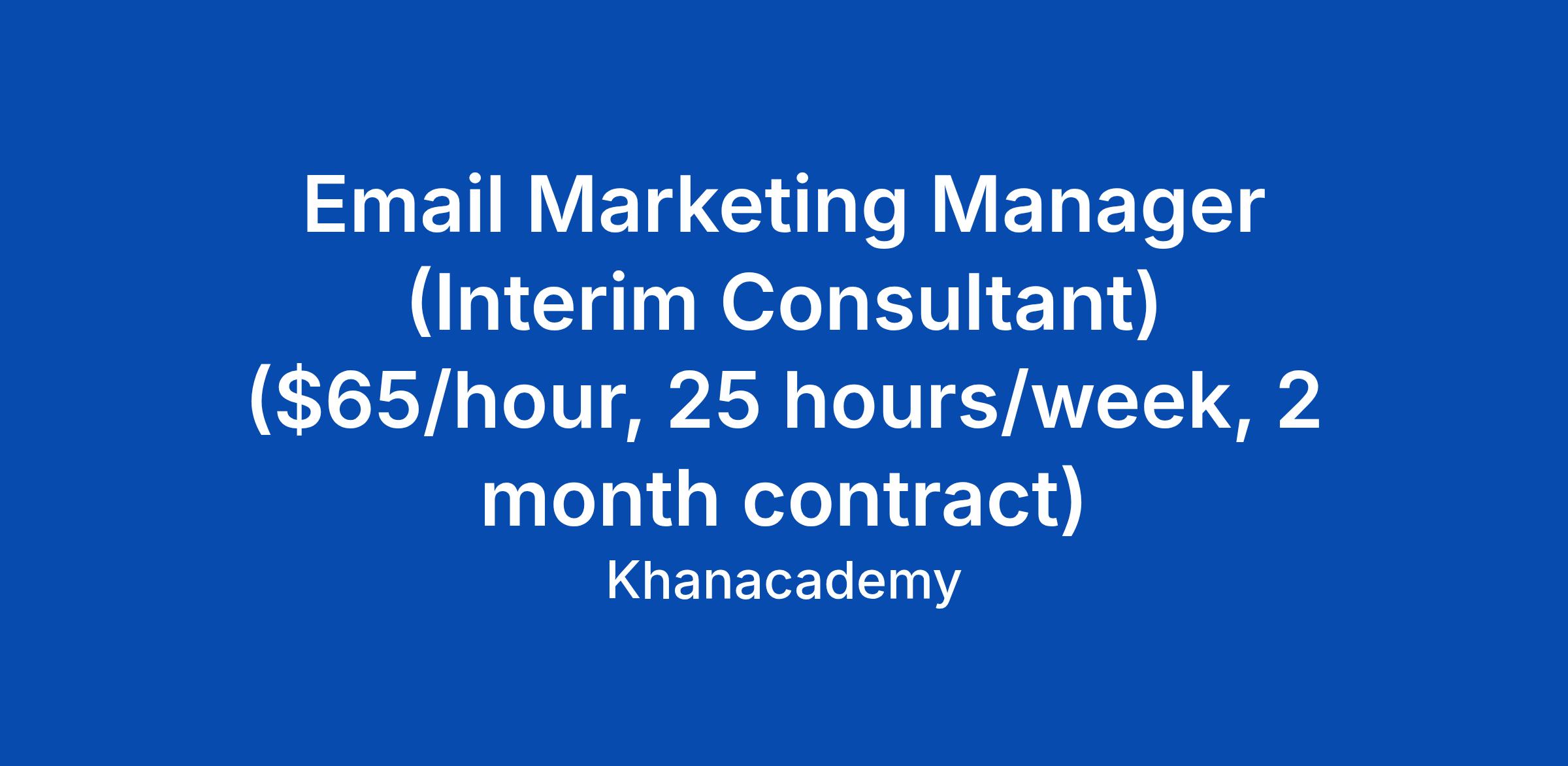 Email Marketing Manager (Interim Consultant) ($65/hour, 25 hours/week, 2 month contract)

Khanacademy